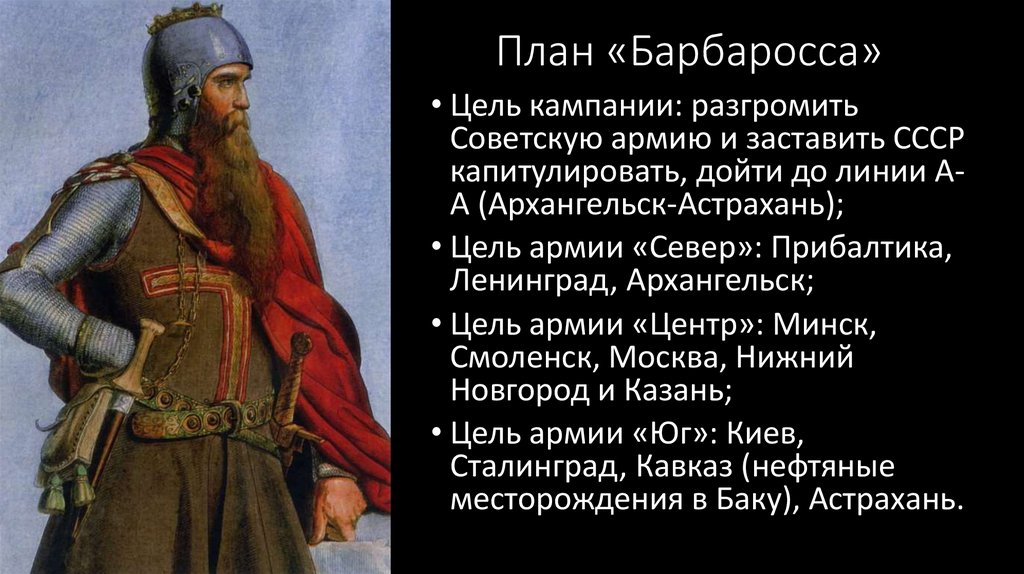 План «Барбаросса»

• Цель кампании: разгромить Советскую армию и заставить СССР капитулировать, дойти до линии А-А (Архангельск-Астрахань);

• Цель армии «Север»: Прибалтика, Ленинград, Архангельск;

• Цель армии «Центр»: Минск, Смоленск, Москва, Нижний Новгород и Казань;

• Цель армии «Юг»: Киев, Сталинград, Кавказ (нефтяные месторождения в Баку), Астрахань.